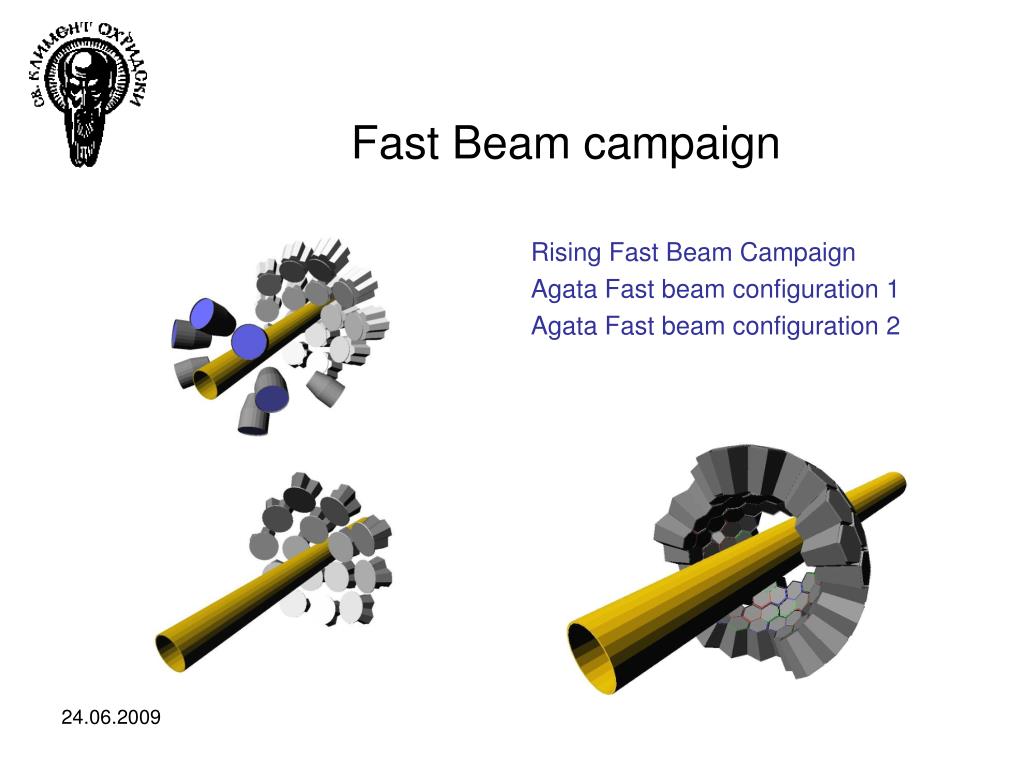 СВ. КЛИМЕНТ ОХРИДСКИ

Fast Beam campaign

Rising Fast Beam Campaign
Agata Fast beam configuration 1
Agata Fast beam configuration 2

24.06.2009